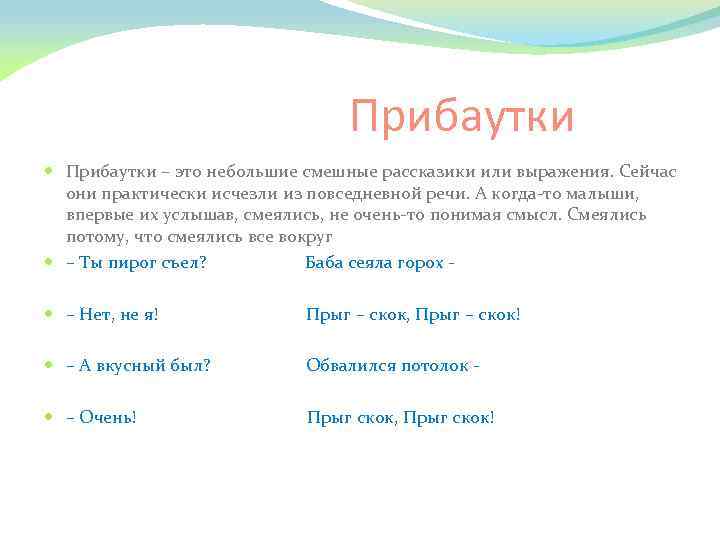 Прибаутки

Прибаутки – это небольшие смешные рассказики или выражения. Сейчас они практически исчезли из повседневной речи. А когда-то малыши, впервые их услышав, смеялись, не очень-то понимая смысл. Смеялись потому, что смеялись все вокруг

– Ты пирог съел?

– Нет, не я!

– А вкусный был?

– Очень!

Баба сеяла горох -

Прыг – скок, Прыг – скок!

Обвалился потолок -

Прыг скок, Прыг скок!